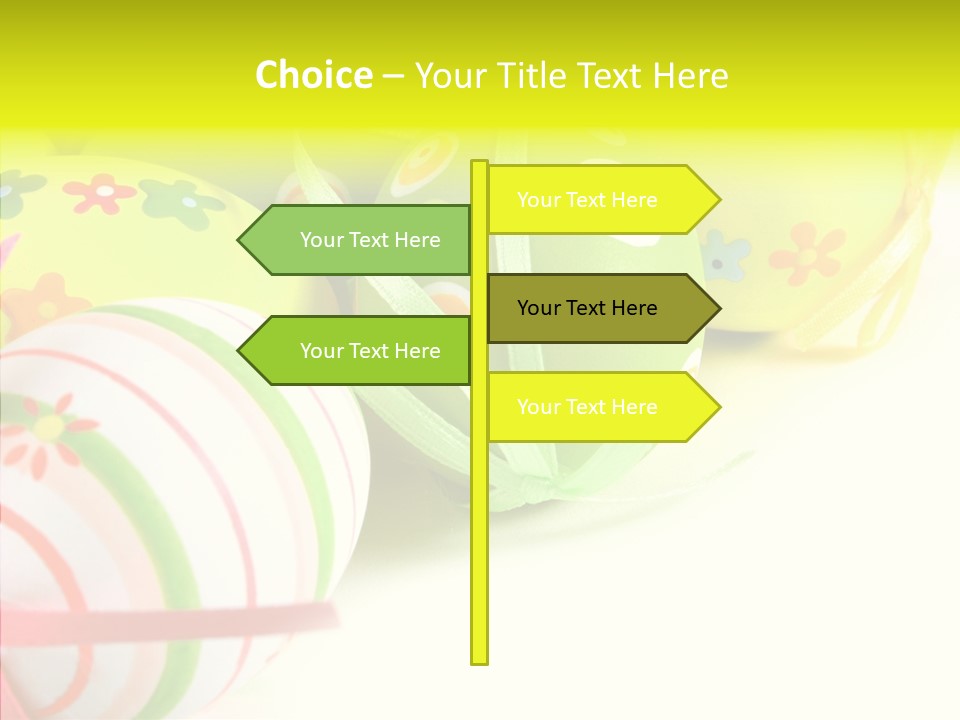 Choice – Your Title Text Here

Your Text Here

Your Text Here

Your Text Here

Your Text Here

Your Text Here